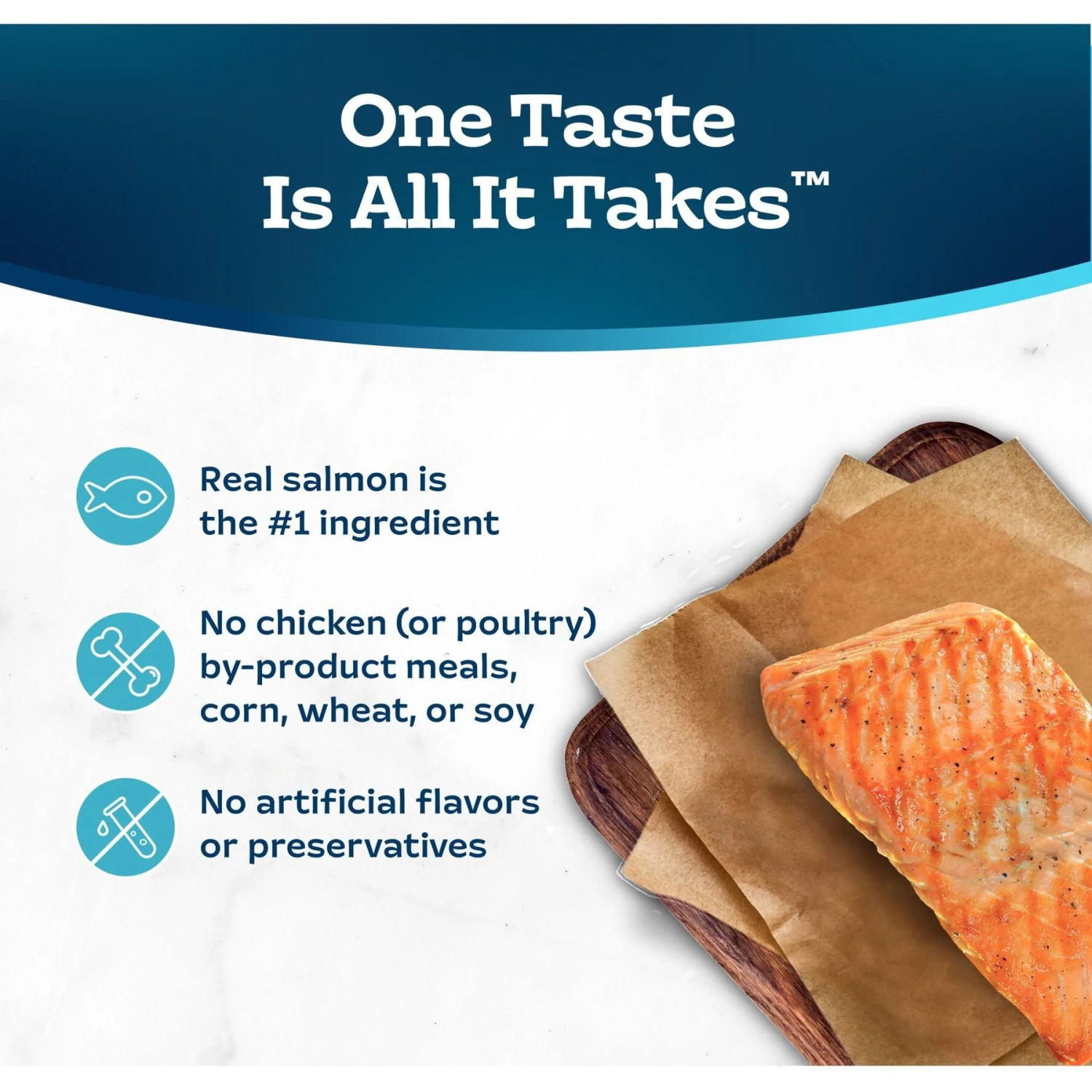 One Taste
Is All It Takes™

Real salmon is the #1 ingredient

No chicken (or poultry) by-product meals, corn, wheat, or soy

No artificial flavors or preservatives